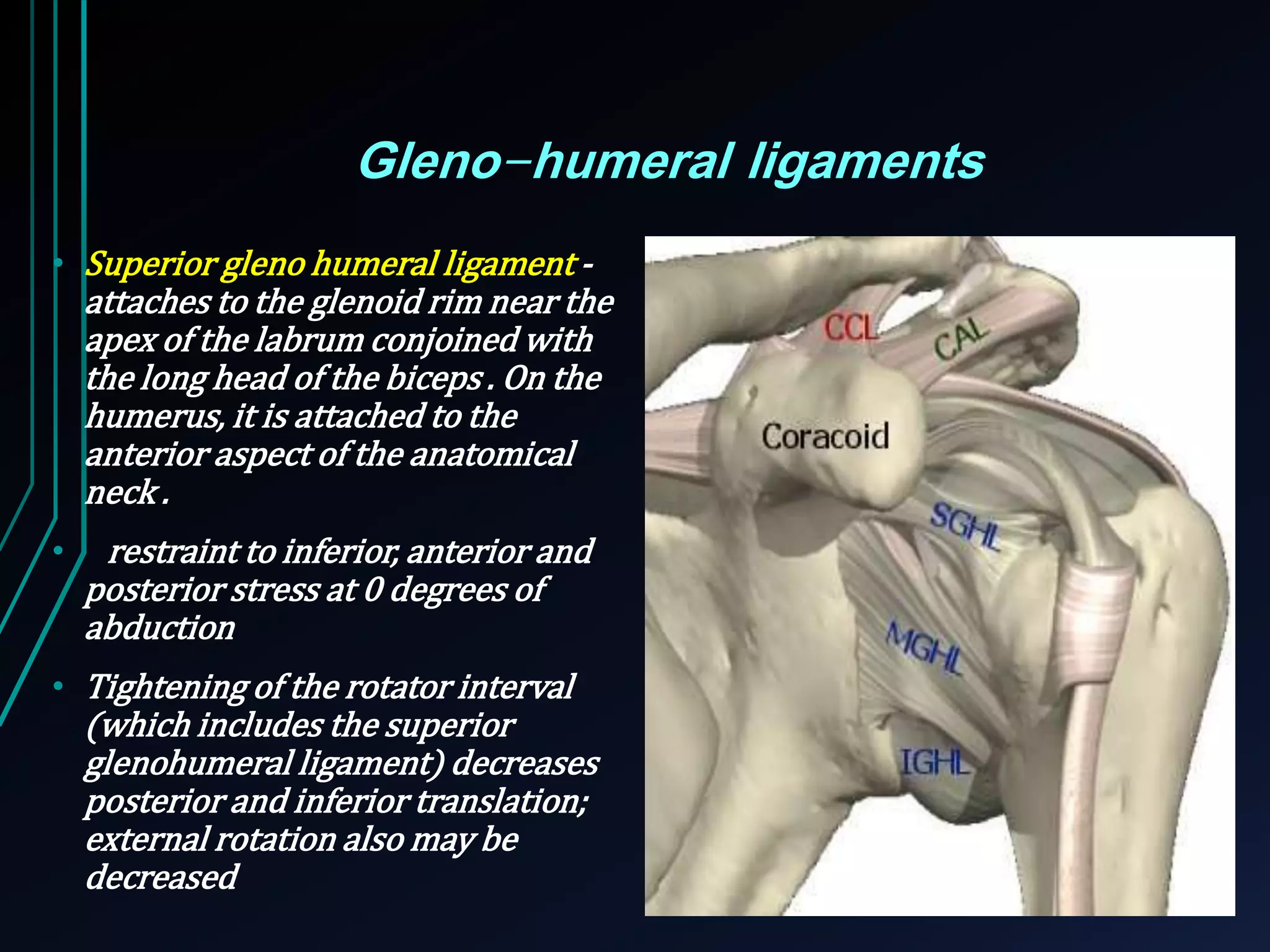 Gleno–humeral ligaments

• Superior gleno humeral ligament - attaches to the glenoid rim near the apex of the labrum conjoined with the long head of the biceps . On the humerus, it is attached to the anterior aspect of the anatomical neck .

• restraint to inferior, anterior and posterior stress at 0 degrees of abduction

• Tightening of the rotator interval (which includes the superior glenohumeral ligament) decreases posterior and inferior translation; external rotation also may be decreased

CCL
CAL
Coracoid
SGHL
MGHL
IGHL